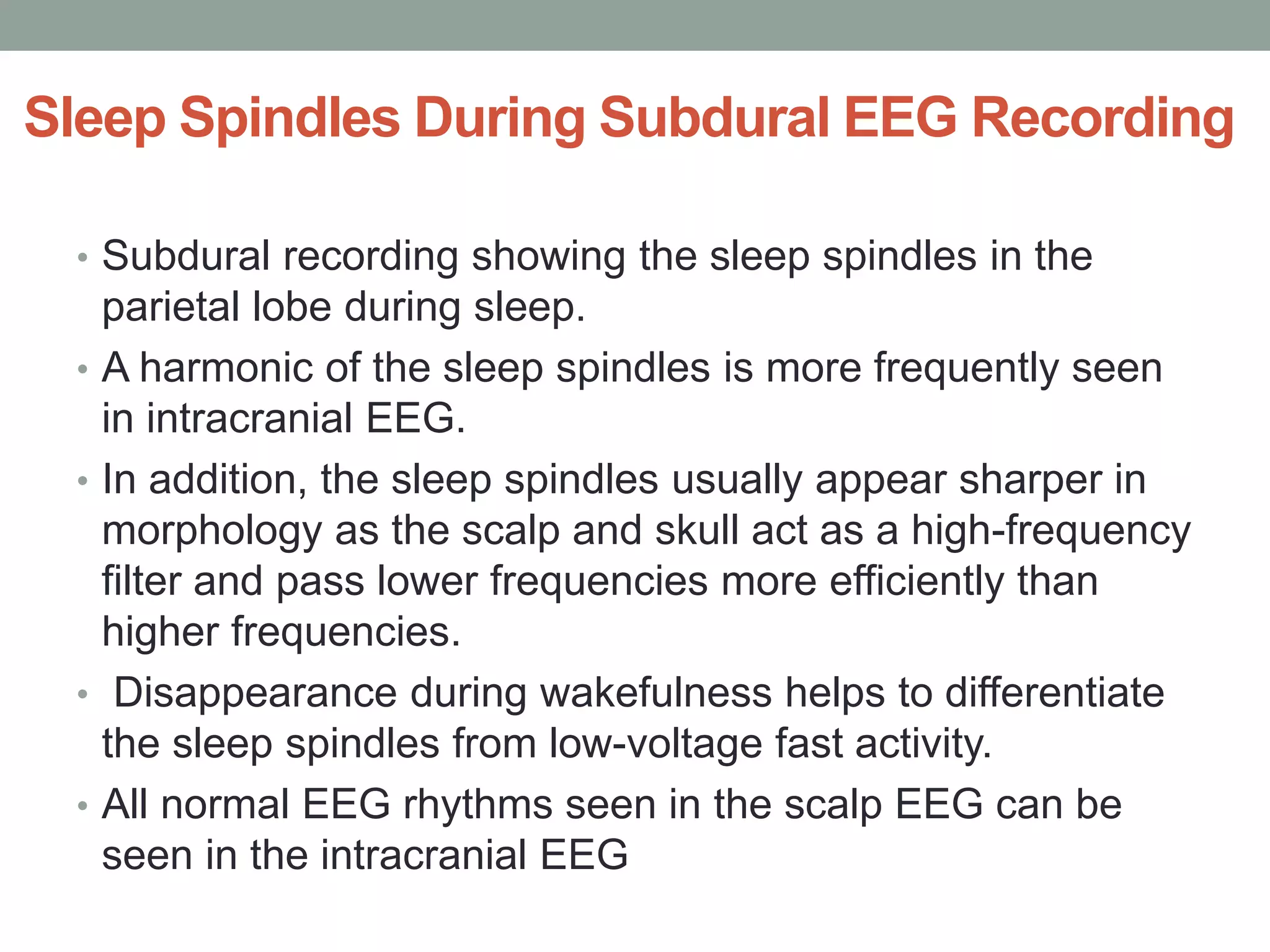 Sleep Spindles During Subdural EEG Recording

• Subdural recording showing the sleep spindles in the parietal lobe during sleep.
• A harmonic of the sleep spindles is more frequently seen in intracranial EEG.
• In addition, the sleep spindles usually appear sharper in morphology as the scalp and skull act as a high-frequency filter and pass lower frequencies more efficiently than higher frequencies.
• Disappearance during wakefulness helps to differentiate the sleep spindles from low-voltage fast activity.
• All normal EEG rhythms seen in the scalp EEG can be seen in the intracranial EEG